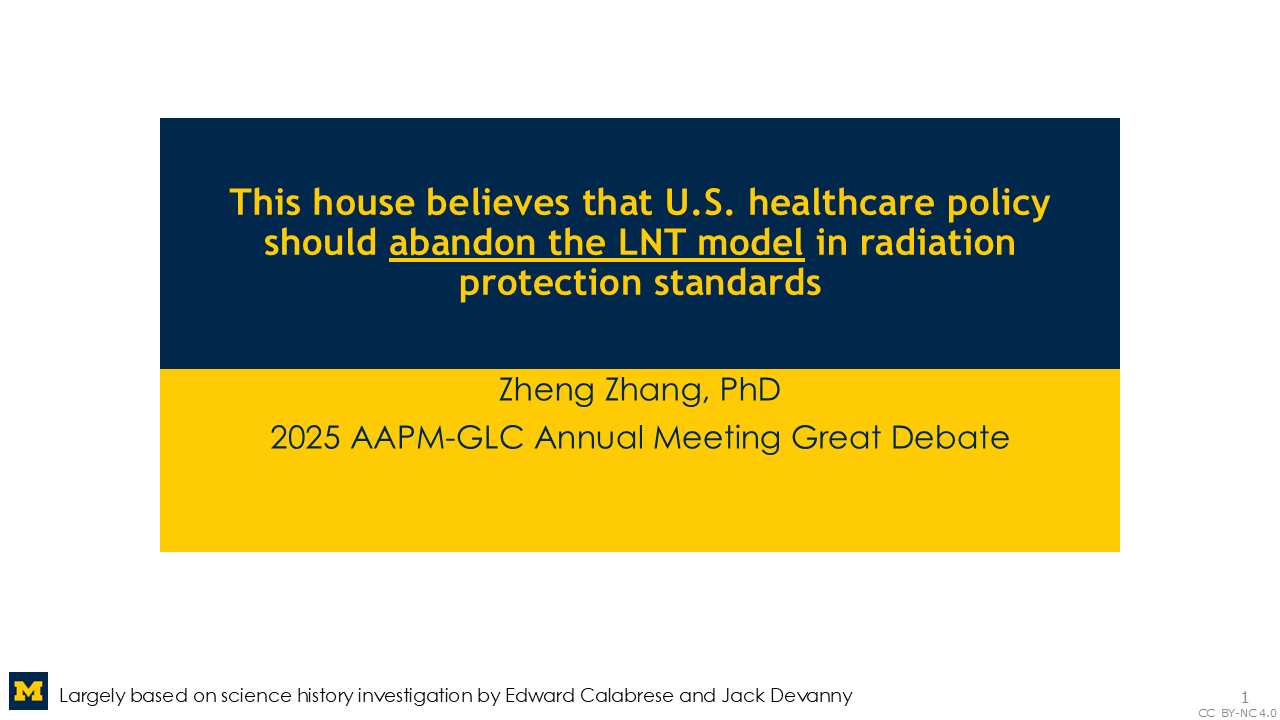 This house believes that U.S. healthcare policy should abandon the LNT model in radiation protection standards

Zheng Zhang, PhD

2025 AAPM-GLC Annual Meeting Great Debate

M

Largely based on science history investigation by Edward Calabrese and Jack Devanny

1

CC BY-NC 4.0